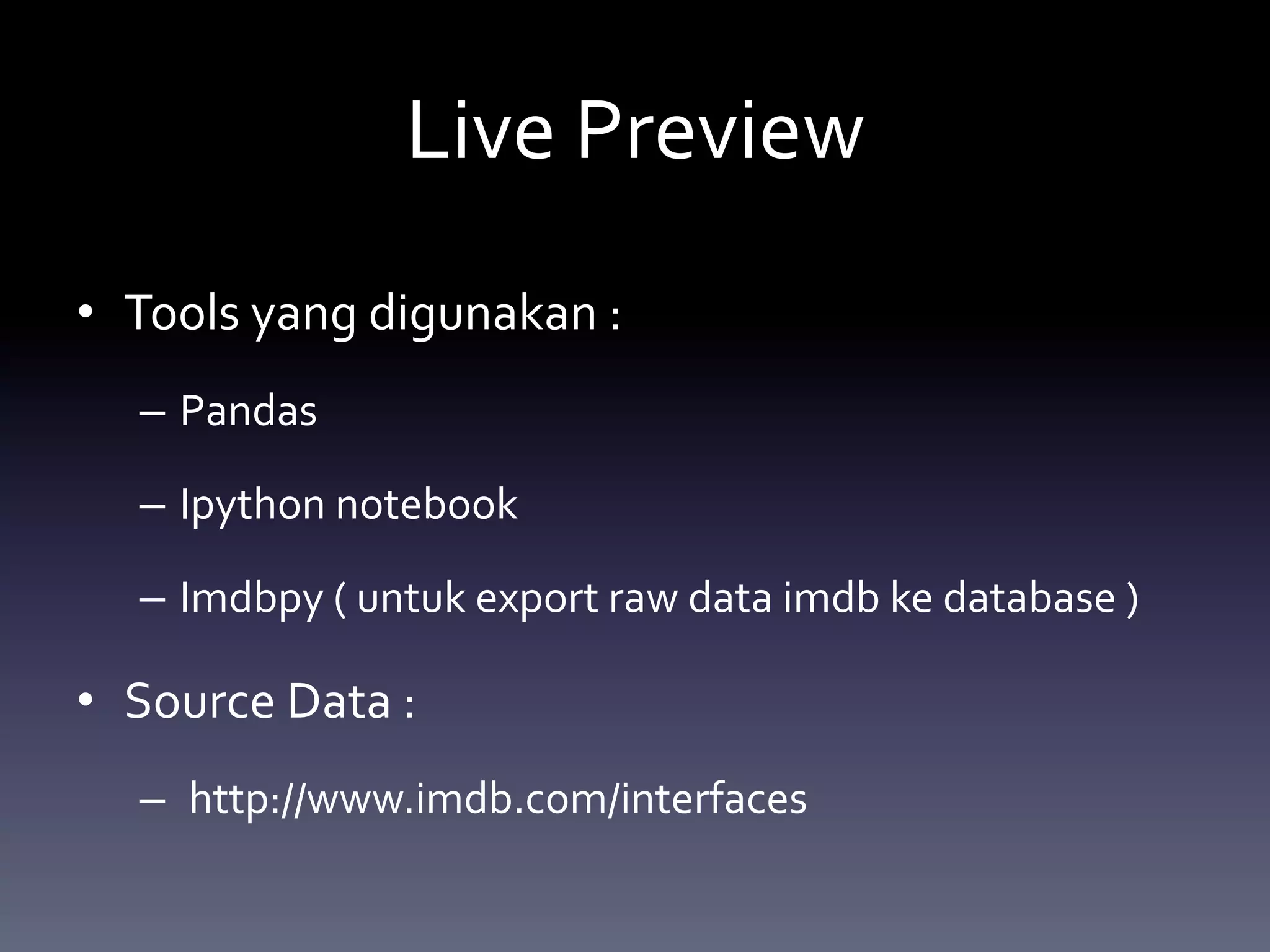 Live Preview

• Tools yang digunakan :

– Pandas

– Ipython notebook

– Imdbpy ( untuk export raw data imdb ke database )

• Source Data :

– http://www.imdb.com/interfaces